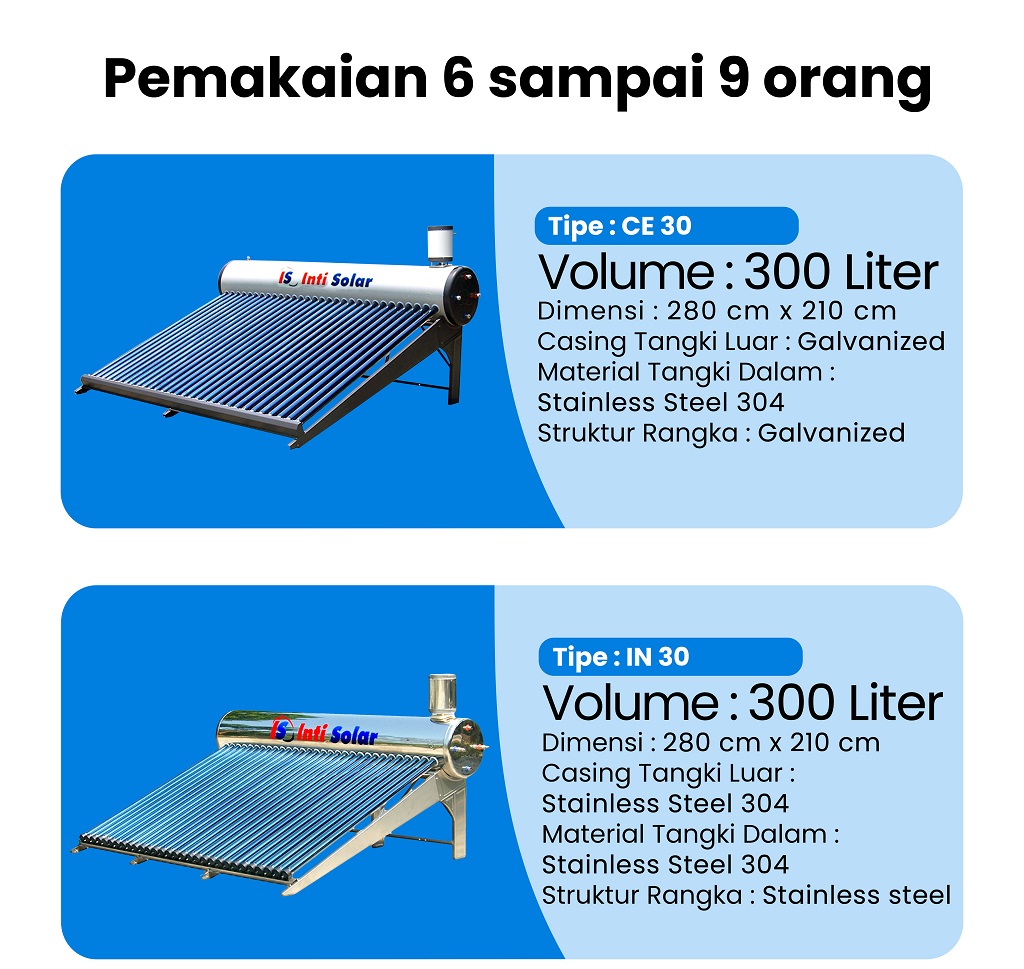 Pemakaian 6 sampai 9 orang

IS Inti Solar

Tipe : CE 30
Volume : 300 Liter
Dimensi : 280 cm x 210 cm
Casing Tangki Luar : Galvanized
Material Tangki Dalam : Stainless Steel 304
Struktur Rangka : Galvanized

IS Inti Solar

Tipe : IN 30
Volume : 300 Liter
Dimensi : 280 cm x 210 cm
Casing Tangki Luar : Stainless Steel 304
Material Tangki Dalam : Stainless Steel 304
Struktur Rangka : Stainless steel